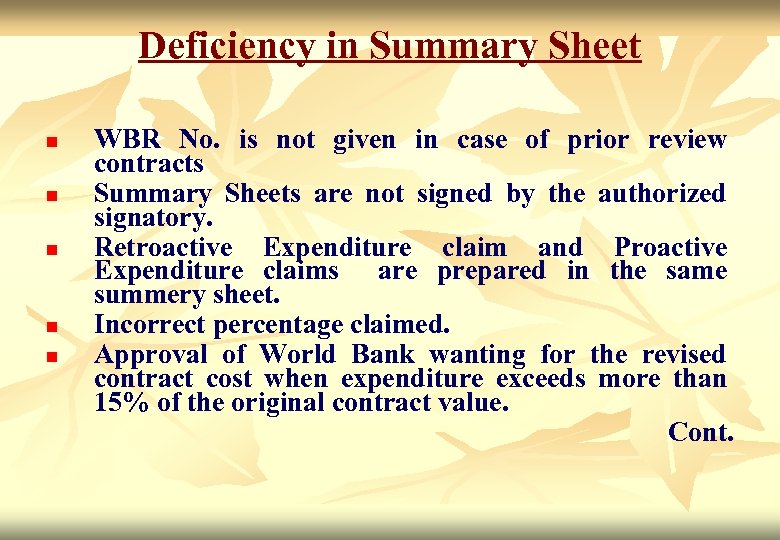 Deficiency in Summary Sheet

- WBR No. is not given in case of prior review contracts
- Summary Sheets are not signed by the authorized signatory.
- Retroactive Expenditure claim and Proactive Expenditure claims are prepared in the same summery sheet.
- Incorrect percentage claimed.
- Approval of World Bank wanting for the revised contract cost when expenditure exceeds more than 15% of the original contract value.

Cont.